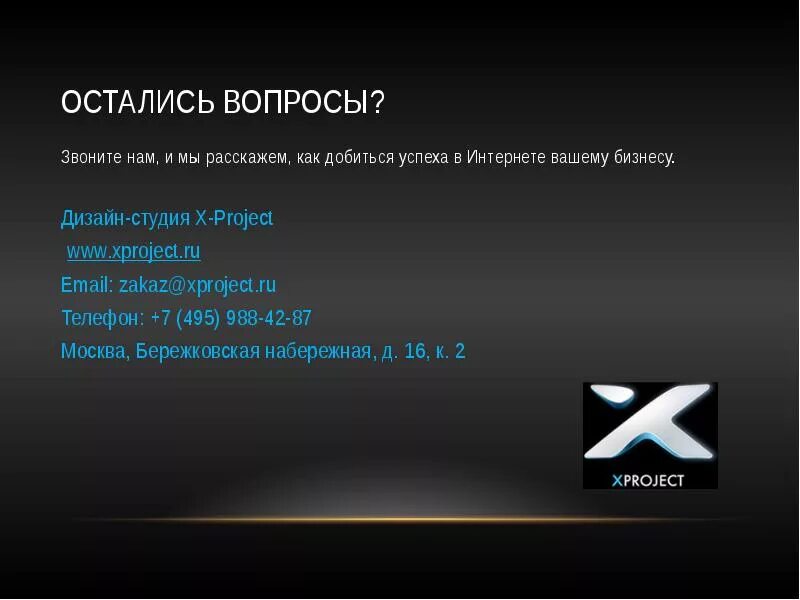 ОСТАЛИСЬ ВОПРОСЫ?

Звоните нам, и мы расскажем, как добиться успеха в Интернете вашему бизнесу.

Дизайн-студия X-Project

www.xproject.ru

Email: zakaz@xproject.ru

Телефон: +7 (495) 988-42-87

Москва, Бережковская набережная, д. 16, к. 2

XPROJECT